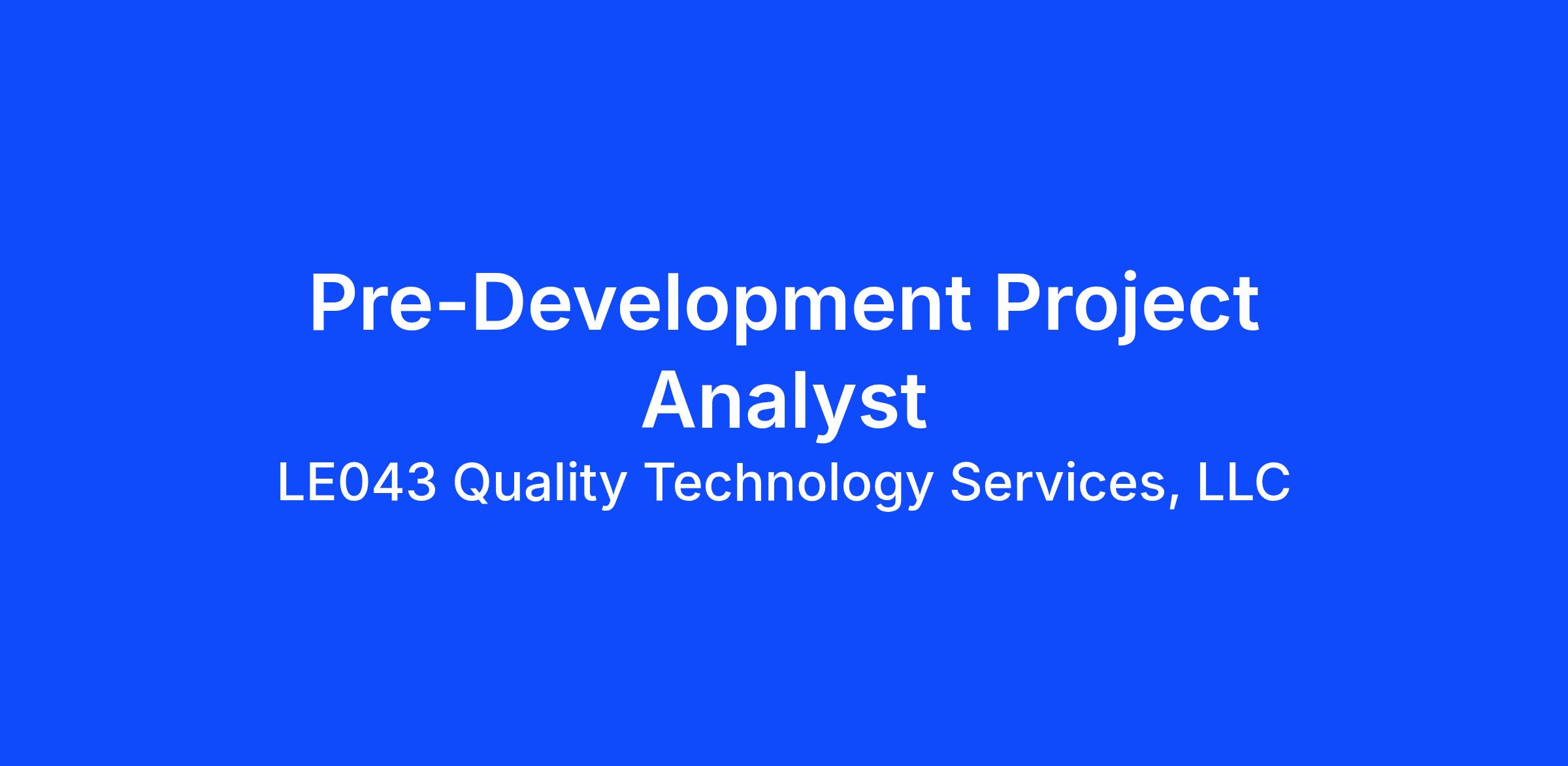 Pre-Development Project Analyst

LE043 Quality Technology Services, LLC